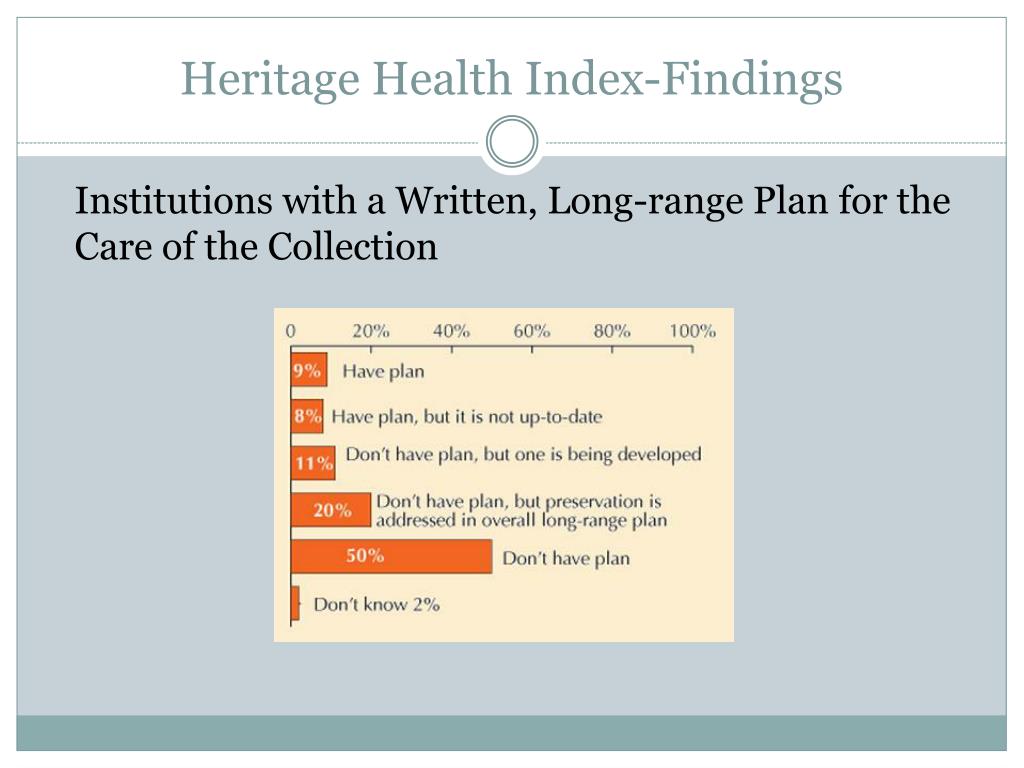 Heritage Health Index-Findings

Institutions with a Written, Long-range Plan for the Care of the Collection

0 20% 40% 60% 80% 100%

9% Have plan

8% Have plan, but it is not up-to-date

11% Don't have plan, but one is being developed

20% Don't have plan, but preservation is addressed in overall long-range plan

50% Don't have plan

Don't know 2%